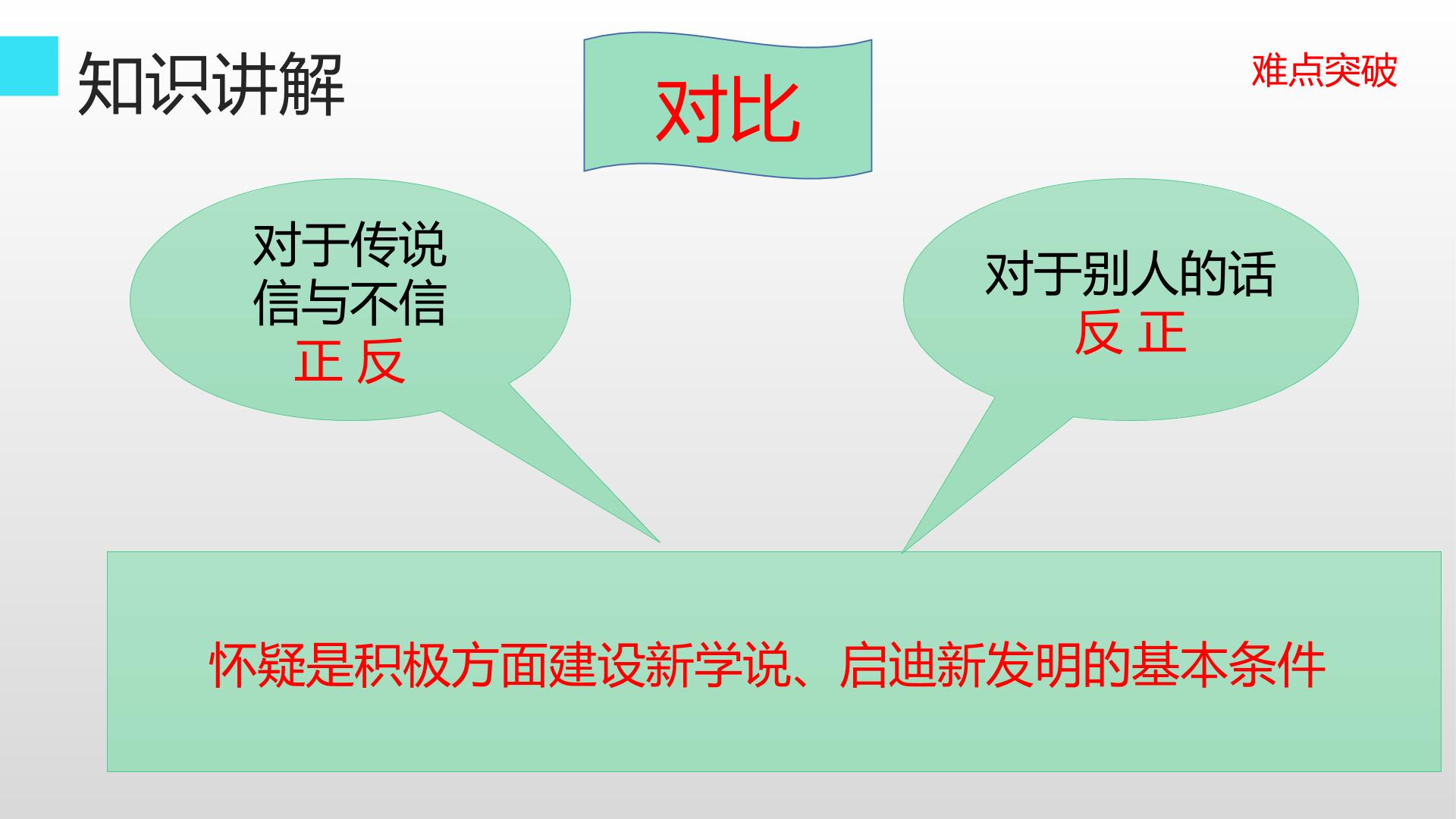 知识讲解

对比

难点突破

对于传说
信与不信
正 反

对于别人的话
反 正

怀疑是积极方面建设新学说、启迪新发明的基本条件